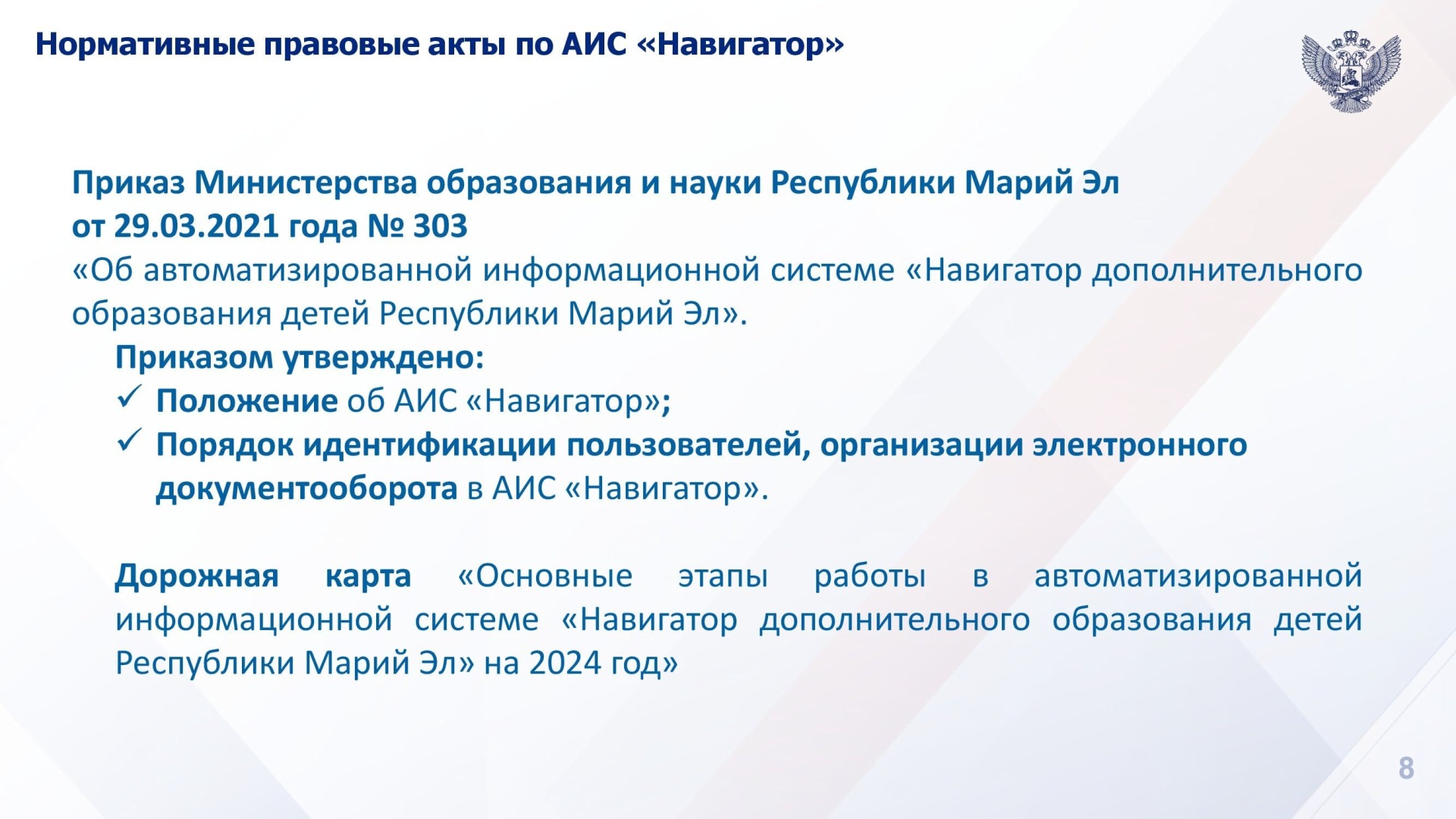 Нормативные правовые акты по АИС «Навигатор»

Приказ Министерства образования и науки Республики Марий Эл от 29.03.2021 года № 303
«Об автоматизированной информационной системе «Навигатор дополнительного образования детей Республики Марий Эл».

Приказом утверждено:
✓ Положение об АИС «Навигатор»;
✓ Порядок идентификации пользователей, организации электронного документооборота в АИС «Навигатор».

Дорожная карта «Основные этапы работы в автоматизированной информационной системе «Навигатор дополнительного образования детей Республики Марий Эл» на 2024 год»

8